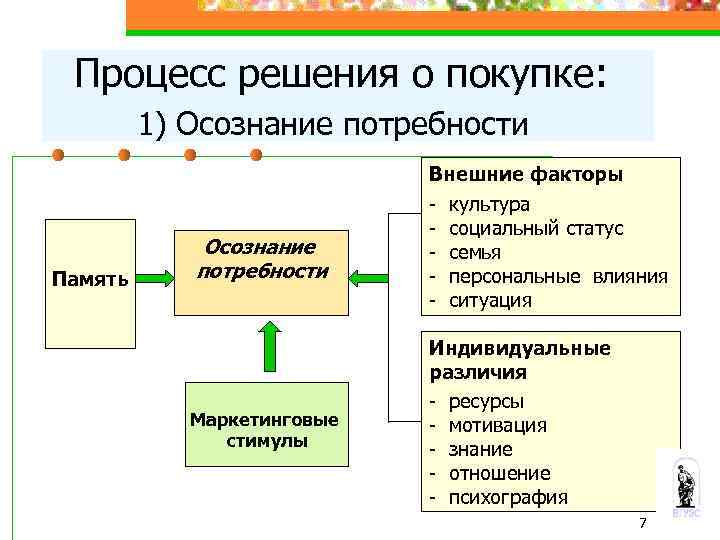 Процесс решения о покупке:
1) Осознание потребности

Память

Осознание потребности

Маркетинговые стимулы

Внешние факторы
- культура
- социальный статус
- семья
- персональные влияния
- ситуация

Индивидуальные различия
- ресурсы
- мотивация
- знание
- отношение
- психография

ВГУЭС

7